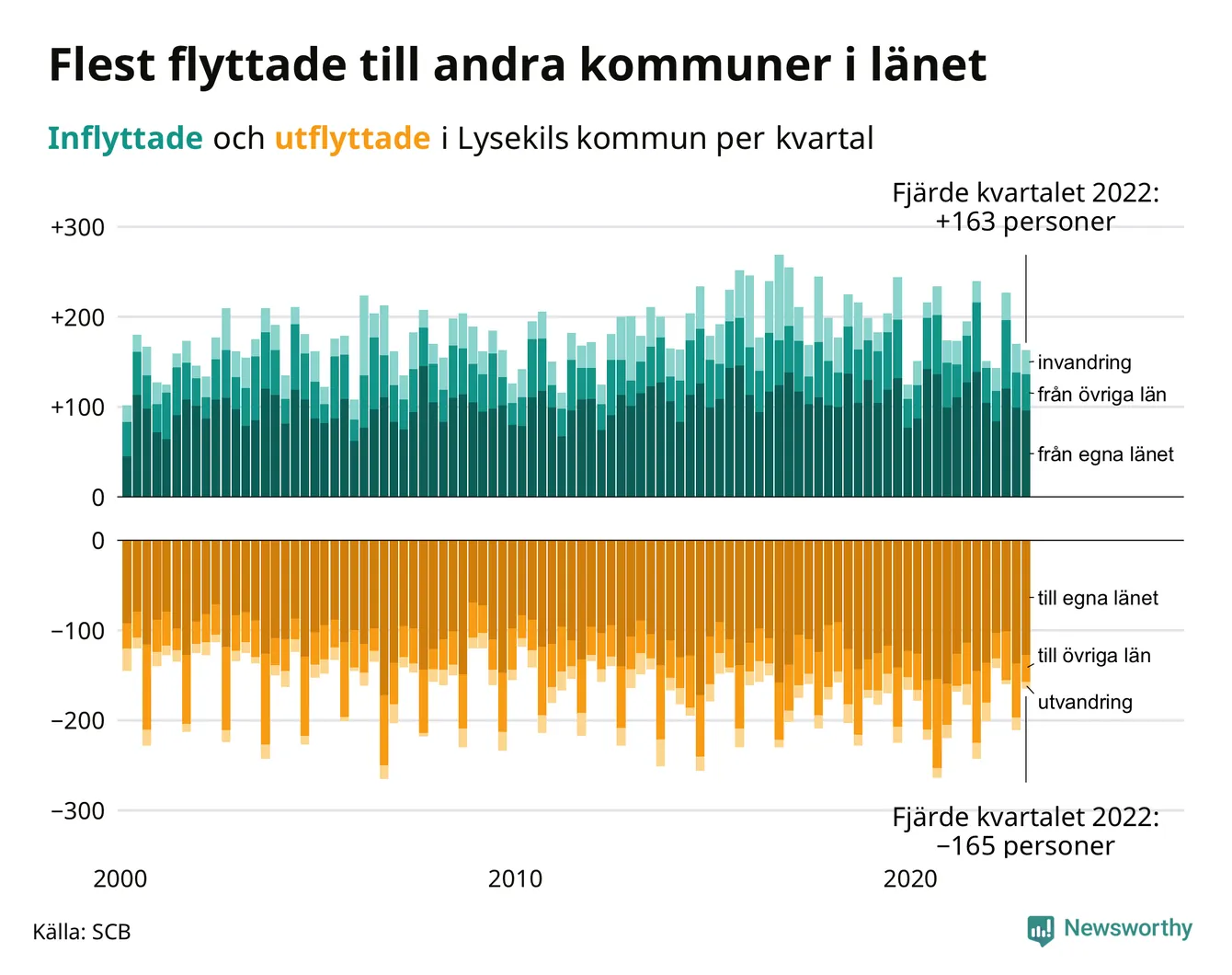 Flest flyttade till andra kommuner i länet

Inflyttade och utflyttade i Lysekils kommun per kvartal

Fjärde kvartalet 2022: +163 personer

+300
+200
+100
0

invandring
från övriga län
från egna länet

0
−100
−200
−300

till egna länet
till övriga län
utvandring

Fjärde kvartalet 2022: −165 personer

2000
2010
2020

Källa: SCB

Newsworthy